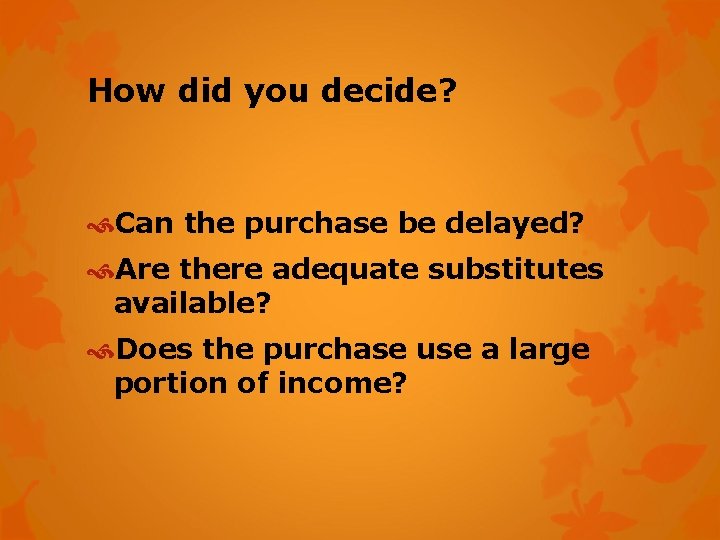 How did you decide?

Can the purchase be delayed?
Are there adequate substitutes available?
Does the purchase use a large portion of income?